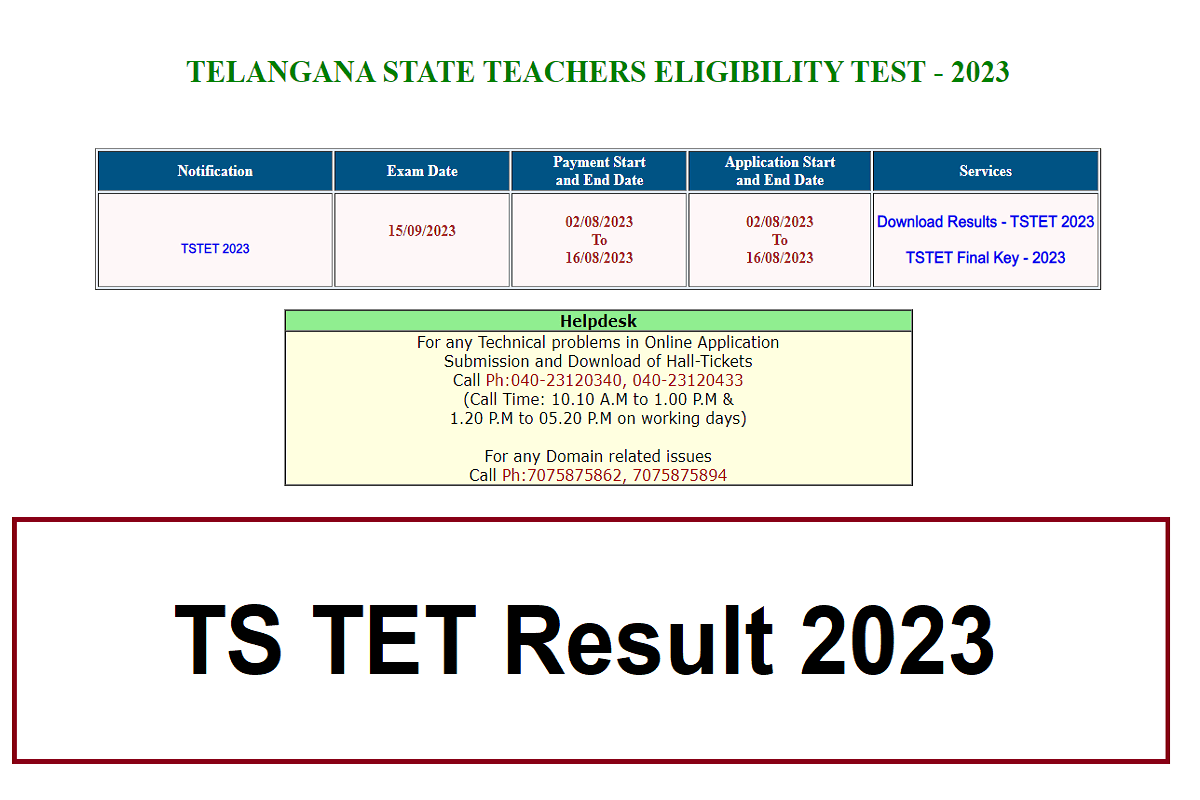 TELANGANA STATE TEACHERS ELIGIBILITY TEST - 2023

| Notification | Exam Date | Payment Start and End Date | Application Start and End Date | Services |
|---|---|---|---|---|
| TSTET 2023 | 15/09/2023 | 02/08/2023 To 16/08/2023 | 02/08/2023 To 16/08/2023 | Download Results - TSTET 2023 TSTET Final Key - 2023 |

Helpdesk
For any Technical problems in Online Application Submission and Download of Hall-Tickets
Call Ph:040-23120340, 040-23120433
(Call Time: 10.10 A.M to 1.00 P.M & 1.20 P.M to 05.20 P.M on working days)

For any Domain related issues
Call Ph:7075875862, 7075875894

TS TET Result 2023